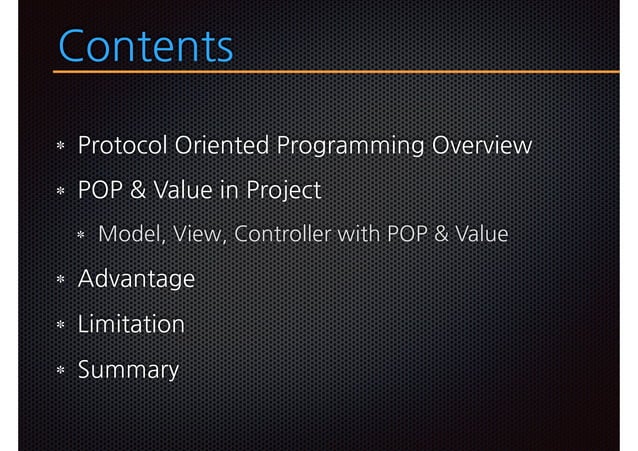 Contents

* Protocol Oriented Programming Overview
* POP & Value in Project
  * Model, View, Controller with POP & Value
* Advantage
* Limitation
* Summary